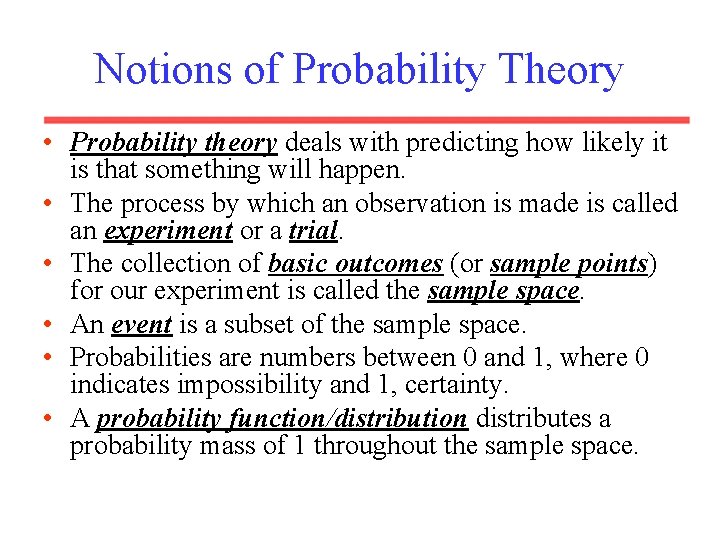 Notions of Probability Theory

• Probability theory deals with predicting how likely it is that something will happen.
• The process by which an observation is made is called an experiment or a trial.
• The collection of basic outcomes (or sample points) for our experiment is called the sample space.
• An event is a subset of the sample space.
• Probabilities are numbers between 0 and 1, where 0 indicates impossibility and 1, certainty.
• A probability function/distribution distributes a probability mass of 1 throughout the sample space.